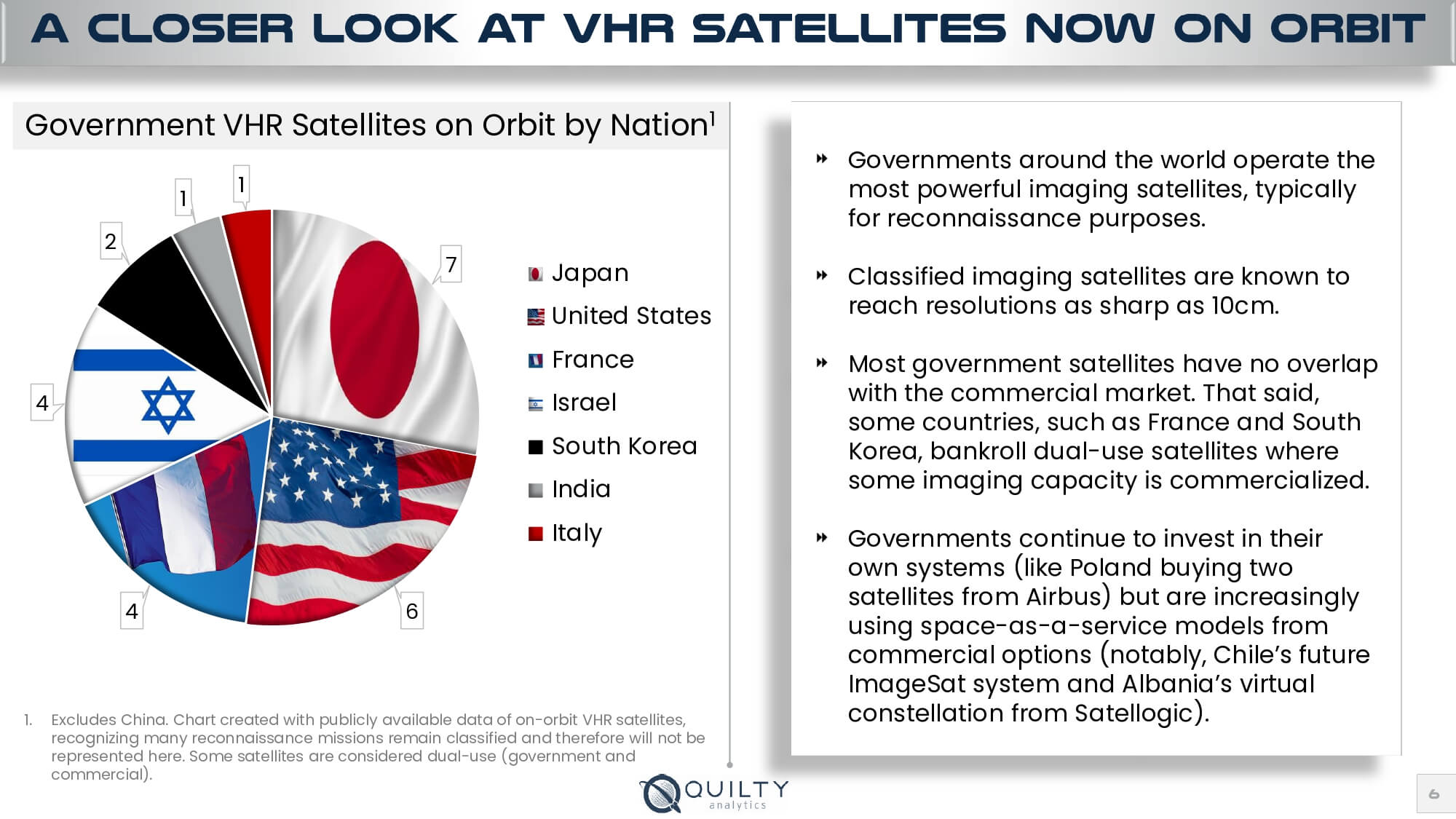 A CLOSER LOOK AT VHR SATELLITES NOW ON ORBIT

Government VHR Satellites on Orbit by Nation$^1$

1
1
2
7
4
4
6

Japan
United States
France
Israel
South Korea
India
Italy

1. Excludes China. Chart created with publicly available data of on-orbit VHR satellites, recognizing many reconnaissance missions remain classified and therefore will not be represented here. Some satellites are considered dual-use (government and commercial).

Governments around the world operate the most powerful imaging satellites, typically for reconnaissance purposes.

Classified imaging satellites are known to reach resolutions as sharp as 10cm.

Most government satellites have no overlap with the commercial market. That said, some countries, such as France and South Korea, bankroll dual-use satellites where some imaging capacity is commercialized.

Governments continue to invest in their own systems (like Poland buying two satellites from Airbus) but are increasingly using space-as-a-service models from commercial options (notably, Chile's future ImageSat system and Albania's virtual constellation from Satellogic).

QUILTY analytics

6